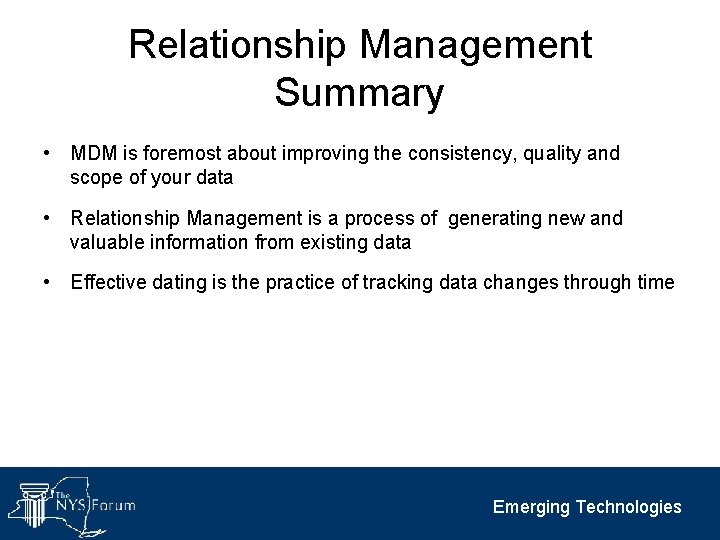 Relationship Management Summary

• MDM is foremost about improving the consistency, quality and scope of your data

• Relationship Management is a process of generating new and valuable information from existing data

• Effective dating is the practice of tracking data changes through time

The NYS Forum

Emerging Technologies